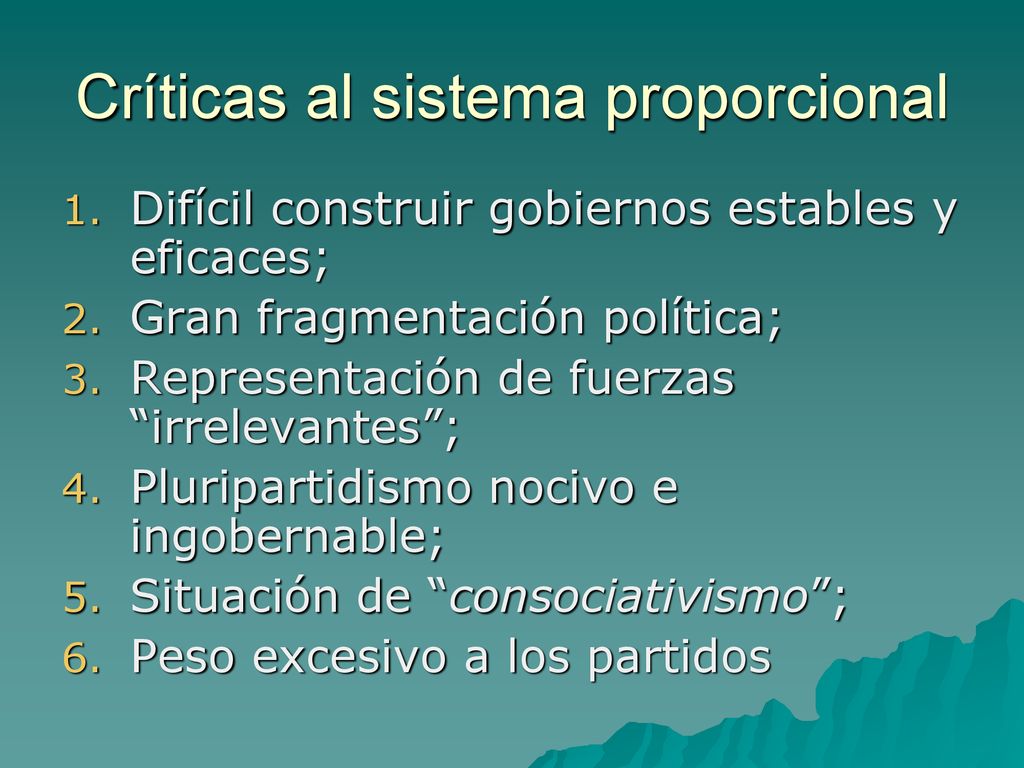 Críticas al sistema proporcional

1. Difícil construir gobiernos estables y eficaces;
2. Gran fragmentación política;
3. Representación de fuerzas “irrelevantes”;
4. Pluripartidismo nocivo e ingobernable;
5. Situación de “consociativismo”;
6. Peso excesivo a los partidos